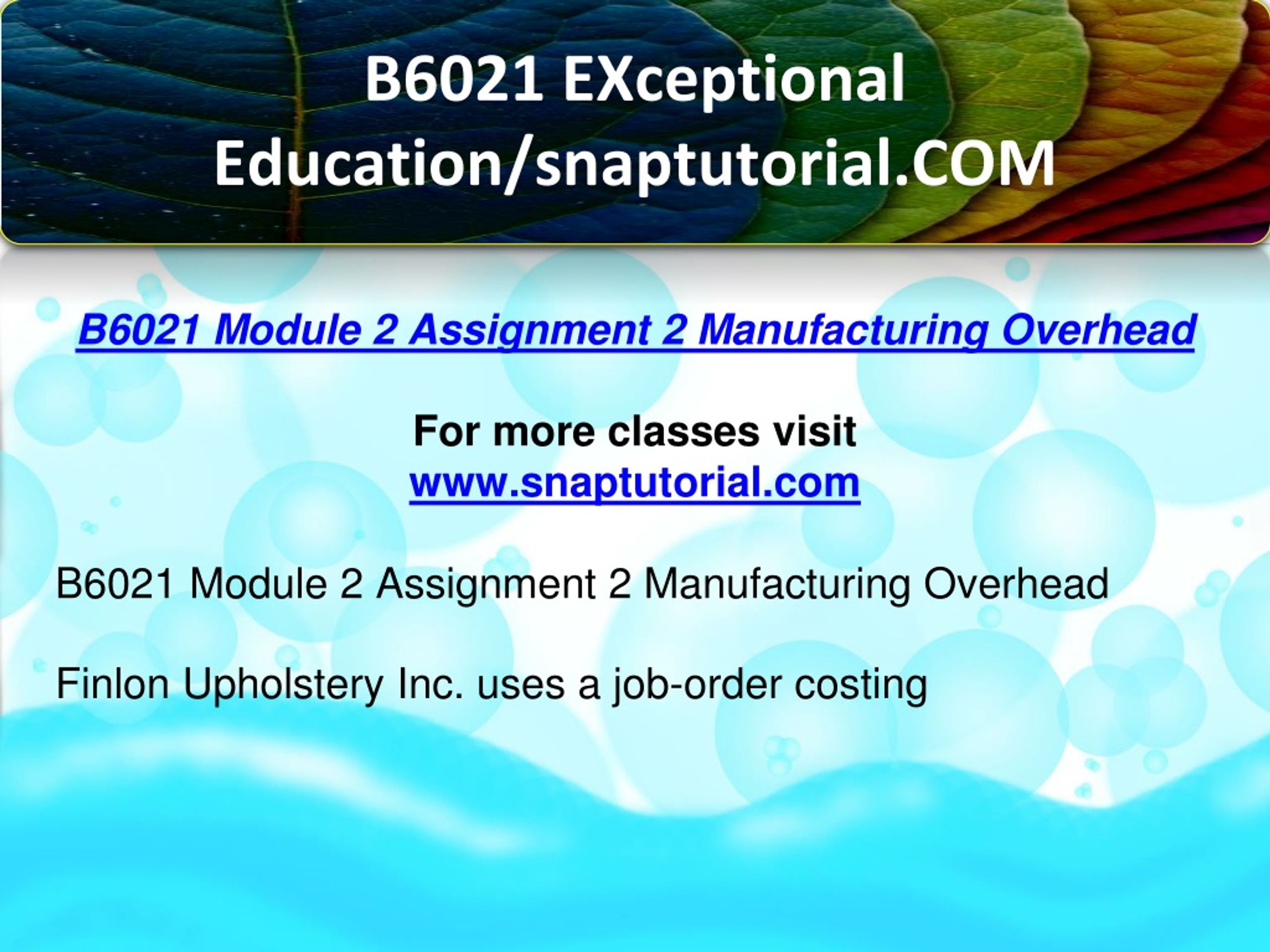 B6021 EXceptional Education/snaptutorial.COM

B6021 Module 2 Assignment 2 Manufacturing Overhead

For more classes visit
www.snaptutorial.com

B6021 Module 2 Assignment 2 Manufacturing Overhead

Finlon Upholstery Inc. uses a job-order costing